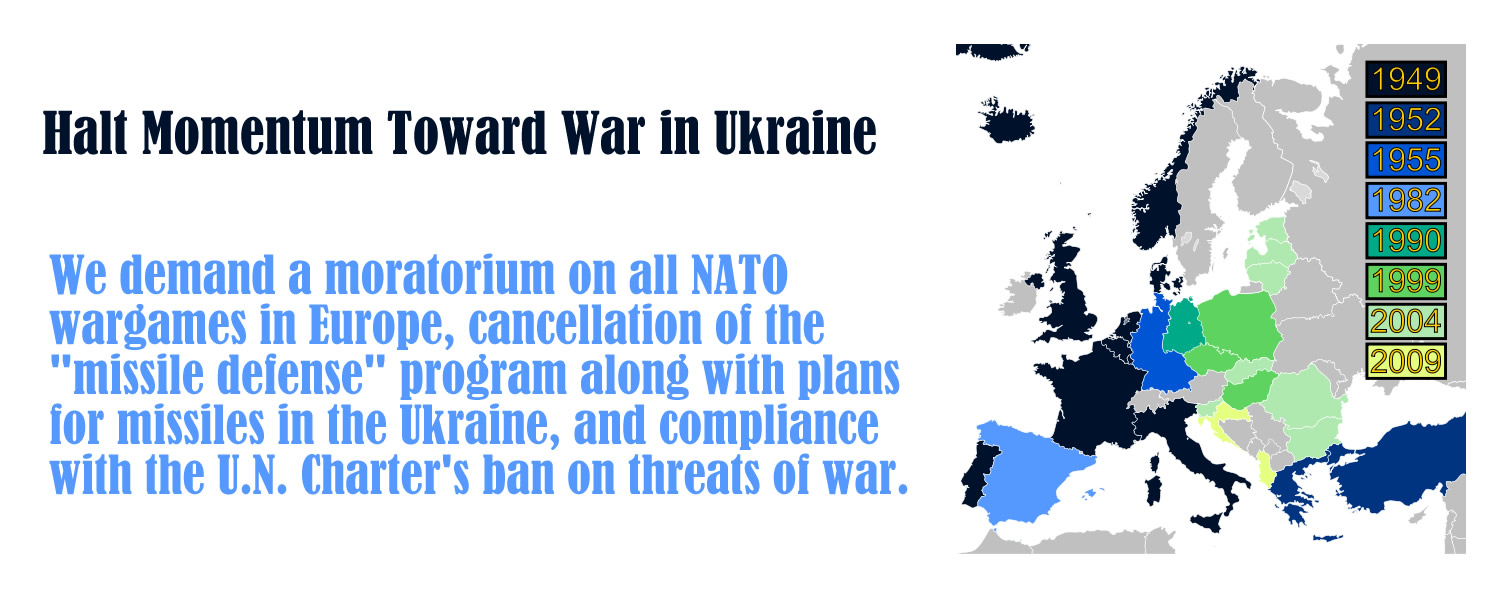 Halt Momentum Toward War in Ukraine

We demand a moratorium on all NATO wargames in Europe, cancellation of the "missile defense" program along with plans for missiles in the Ukraine, and compliance with the U.N. Charter's ban on threats of war.

1949
1952
1955
1982
1990
1999
2004
2009